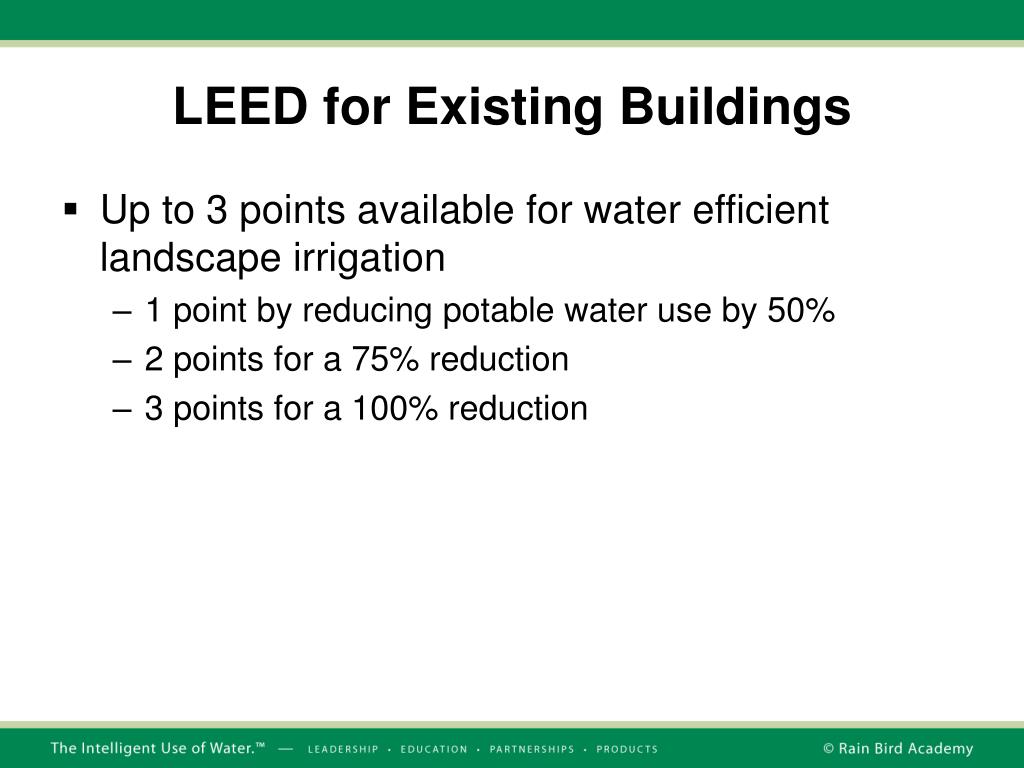 LEED for Existing Buildings

▪ Up to 3 points available for water efficient landscape irrigation
– 1 point by reducing potable water use by 50%
– 2 points for a 75% reduction
– 3 points for a 100% reduction

The Intelligent Use of Water.™ — LEADERSHIP • EDUCATION • PARTNERSHIPS • PRODUCTS © Rain Bird Academy